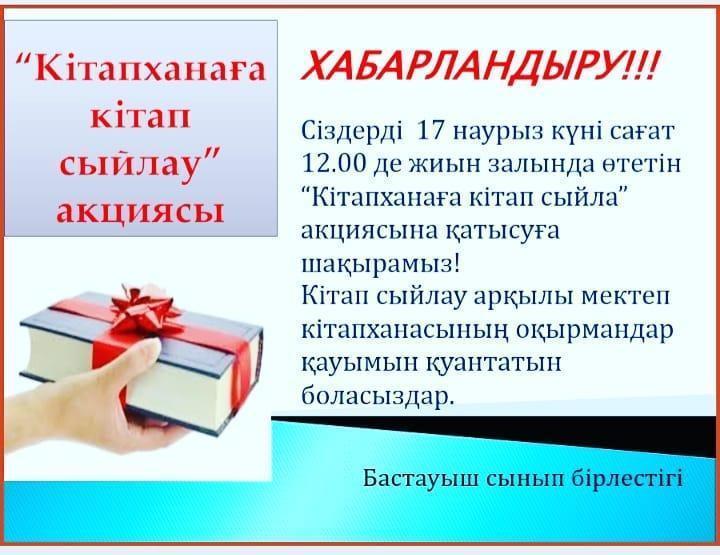 “Кітапханаға кітап сыйлау” акциясы

ХАБАРЛАНДЫРУ!!!

Сіздерді 17 наурыз күні сағат 12.00 де жиын залында өтетін “Кітапханаға кітап сыйла” акциясына қатысуға шақырамыз!
Кітап сыйлау арқылы мектеп кітапханасының оқырмандар қауымын қуантатын боласыздар.

Бастауыш сынып бірлестігі